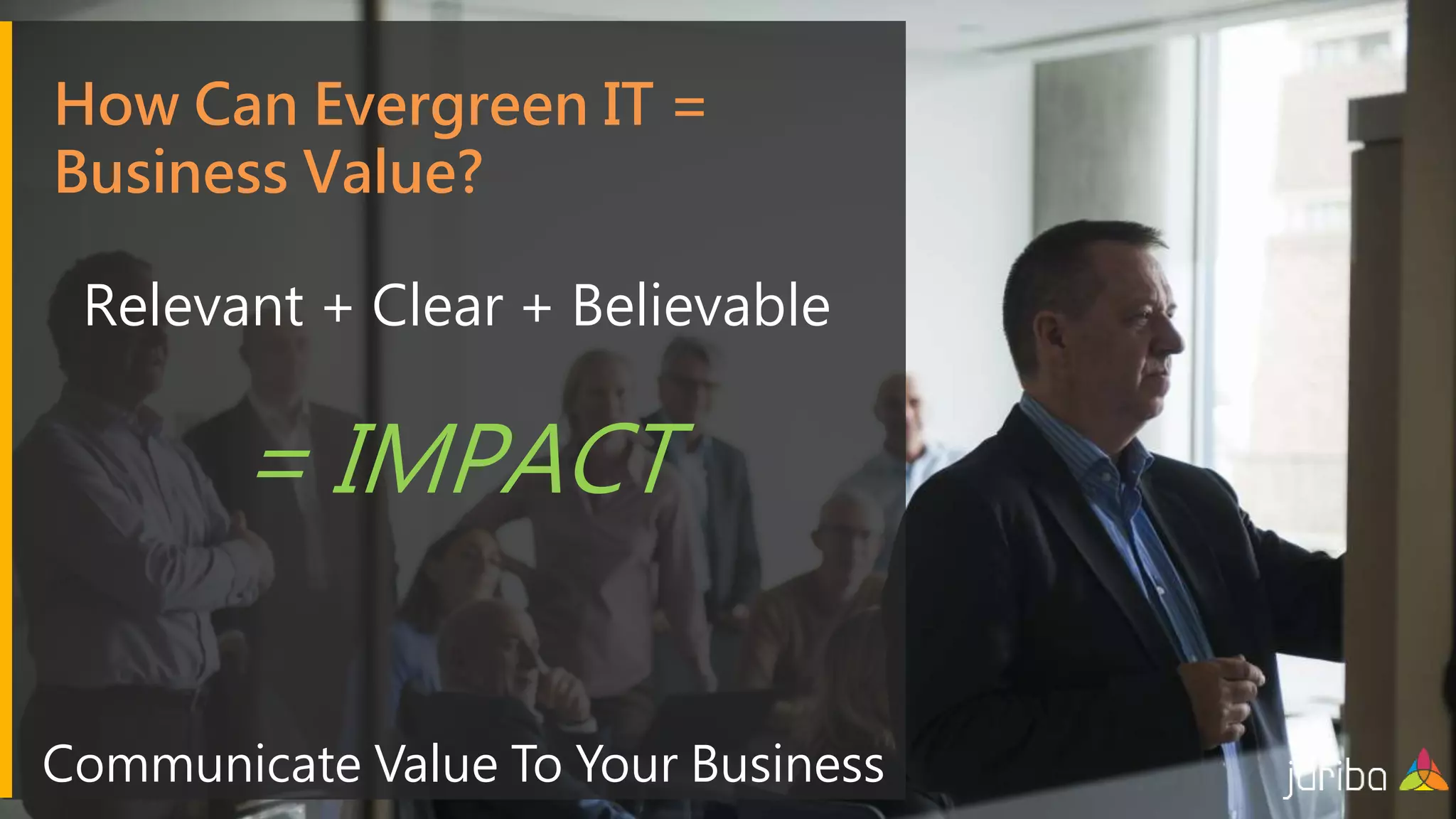 How Can Evergreen IT = Business Value?

Relevant + Clear + Believable

= IMPACT

Communicate Value To Your Business

juriba